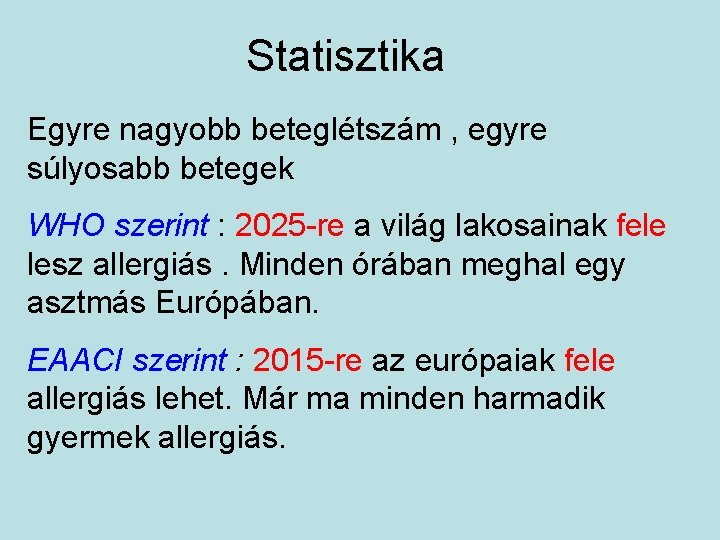 Statisztika

Egyre nagyobb beteglétszám , egyre súlyosabb betegek

WHO szerint : 2025-re a világ lakosainak fele lesz allergiás . Minden órában meghal egy asztmás Európában.

EAACI szerint : 2015-re az európaiak fele allergiás lehet. Már ma minden harmadik gyermek allergiás.